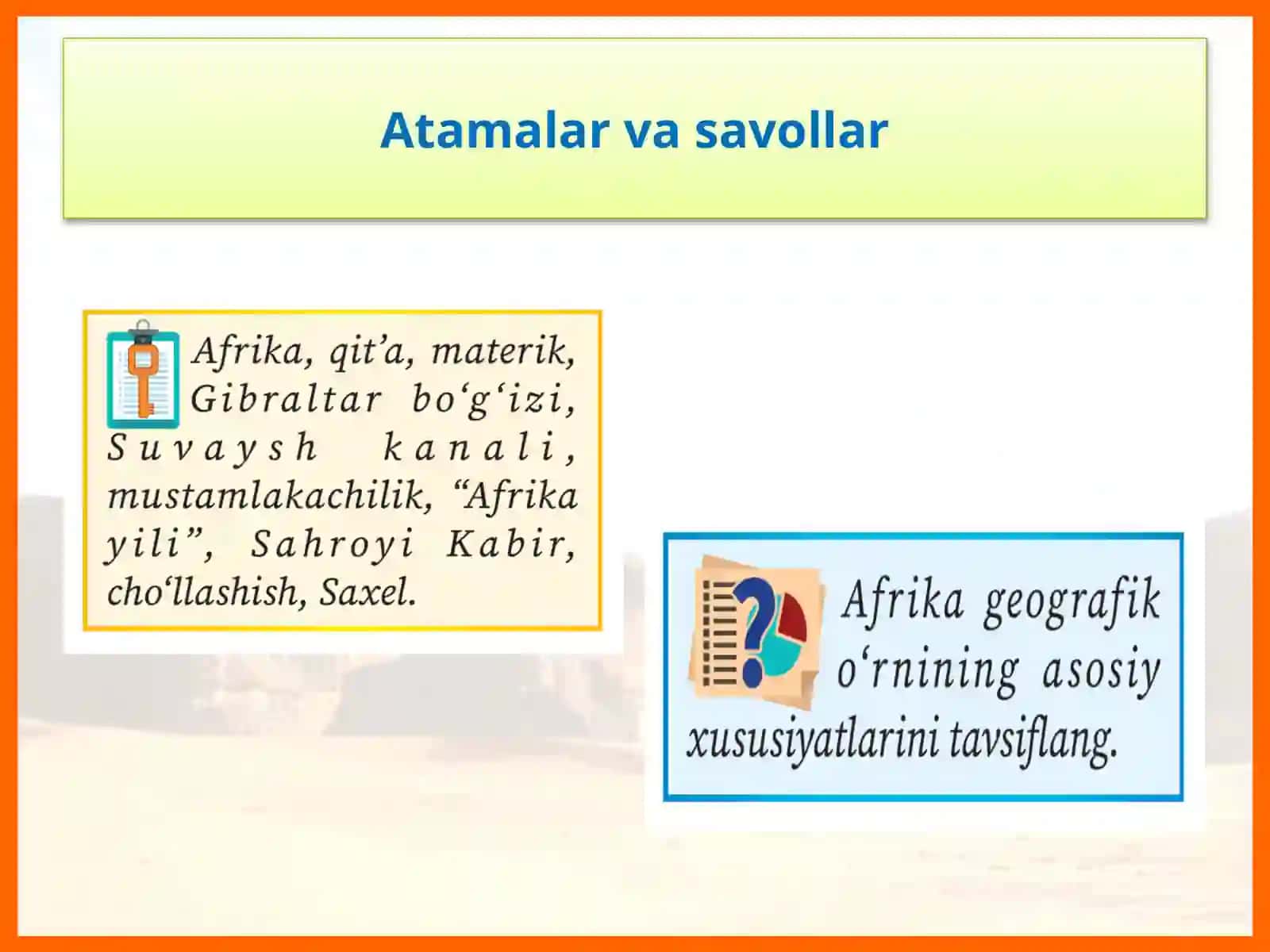 Atamalar va savollar

Afrika, qit’a, materik, Gibraltar bo‘g‘izi, Suvaysh kanali, mustamlakachilik, “Afrika yili”, Sahroyi Kabir, cho‘llashish, Saxel.

Afrika geografik o‘rnining asosiy xususiyatlarini tavsiflang.